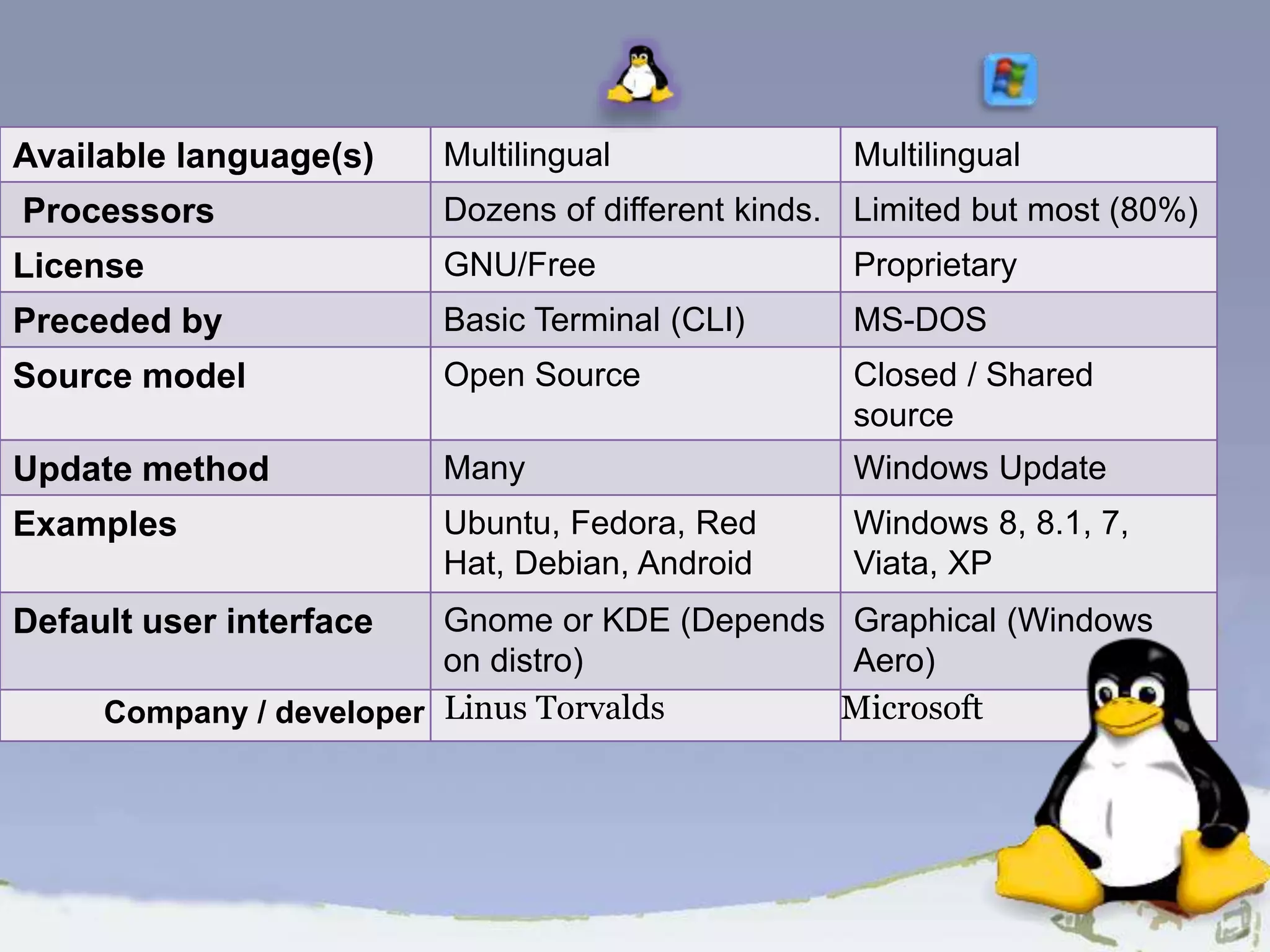 | Available language(s) | Multilingual | Multilingual |
|---|---|---|
| Processors | Dozens of different kinds. | Limited but most (80%) |
| License | GNU/Free | Proprietary |
| Preceded by | Basic Terminal (CLI) | MS-DOS |
| Source model | Open Source | Closed / Shared source |
| Update method | Many | Windows Update |
| Examples | Ubuntu, Fedora, Red Hat, Debian, Android | Windows 8, 8.1, 7, Viata, XP |
| Default user interface | Gnome or KDE (Depends on distro) | Graphical (Windows Aero) |
| Company / developer | Linus Torvalds | Microsoft |